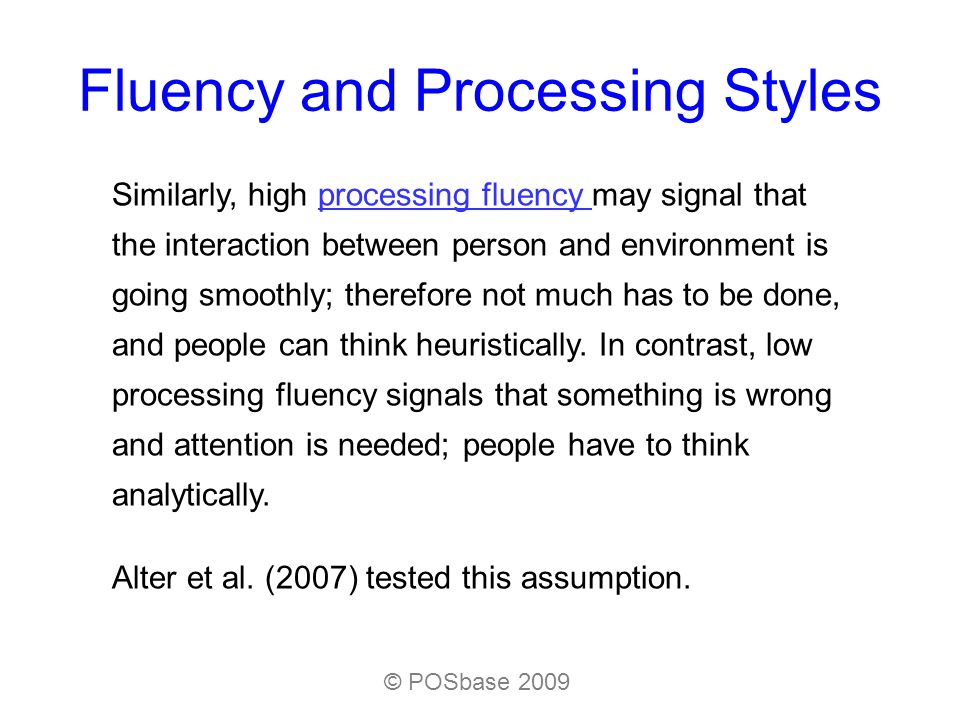 Fluency and Processing Styles

Similarly, high processing fluency may signal that the interaction between person and environment is going smoothly; therefore not much has to be done, and people can think heuristically. In contrast, low processing fluency signals that something is wrong and attention is needed; people have to think analytically.

Alter et al. (2007) tested this assumption.

© POSbase 2009